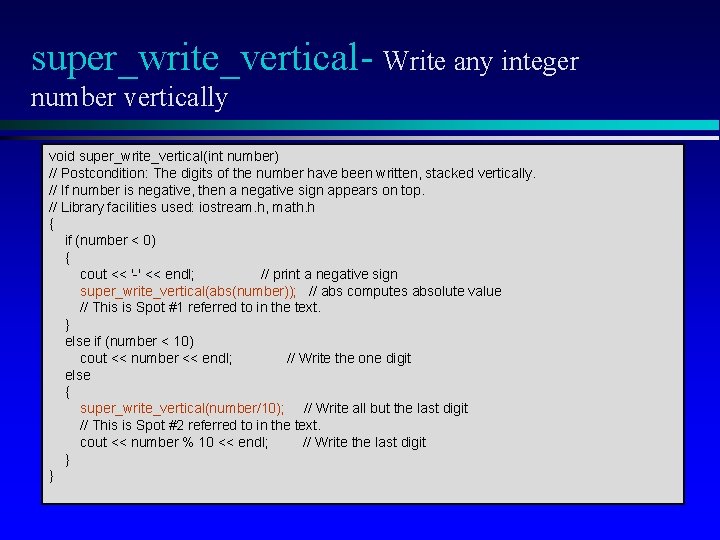 super_write_vertical- Write any integer number vertically

void super_write_vertical(int number)
// Postcondition: The digits of the number have been written, stacked vertically.
// If number is negative, then a negative sign appears on top.
// Library facilities used: iostream.h, math.h
{
if (number < 0)
{
cout << '-' << endl; // print a negative sign
super_write_vertical(abs(number)); // abs computes absolute value
// This is Spot #1 referred to in the text.
}
else if (number < 10)
cout << number << endl; // Write the one digit
else
{
super_write_vertical(number/10); // Write all but the last digit
// This is Spot #2 referred to in the text.
cout << number % 10 << endl; // Write the last digit
}
}